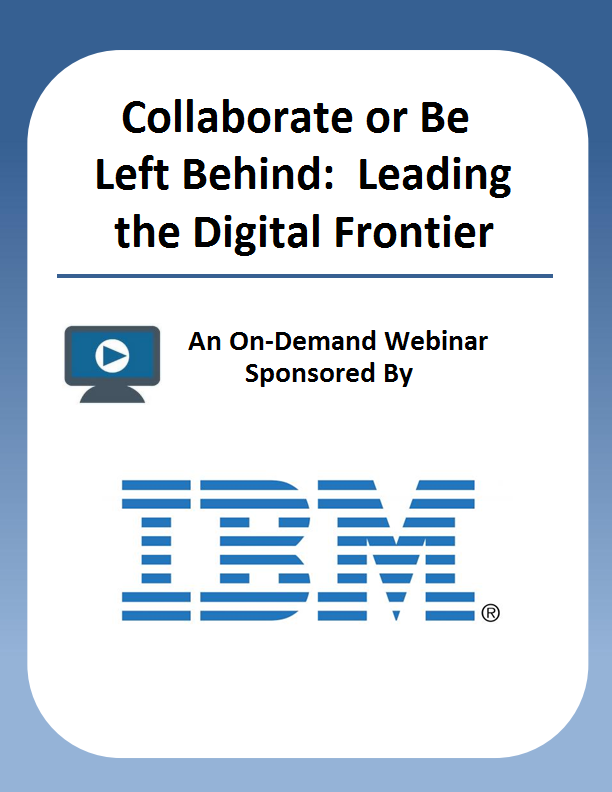 Collaborate or Be Left Behind:  Leading the Digital Frontier

An On-Demand Webinar Sponsored By

IBM®